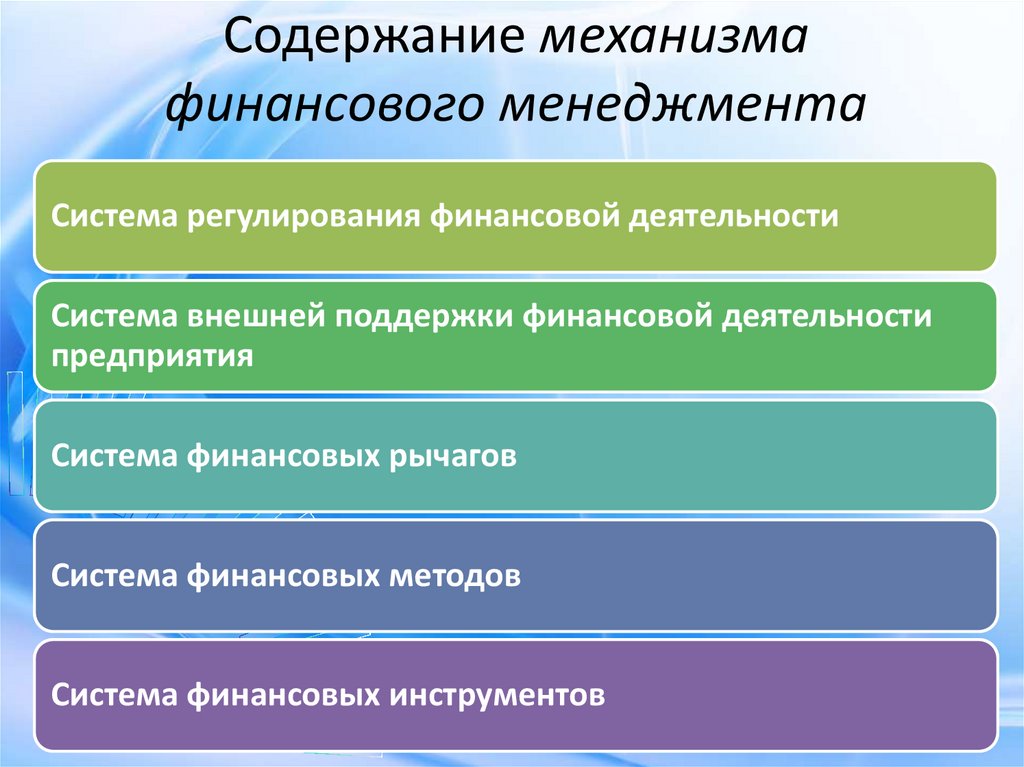 Содержание механизма финансового менеджмента

Система регулирования финансовой деятельности

Система внешней поддержки финансовой деятельности предприятия

Система финансовых рычагов

Система финансовых методов

Система финансовых инструментов